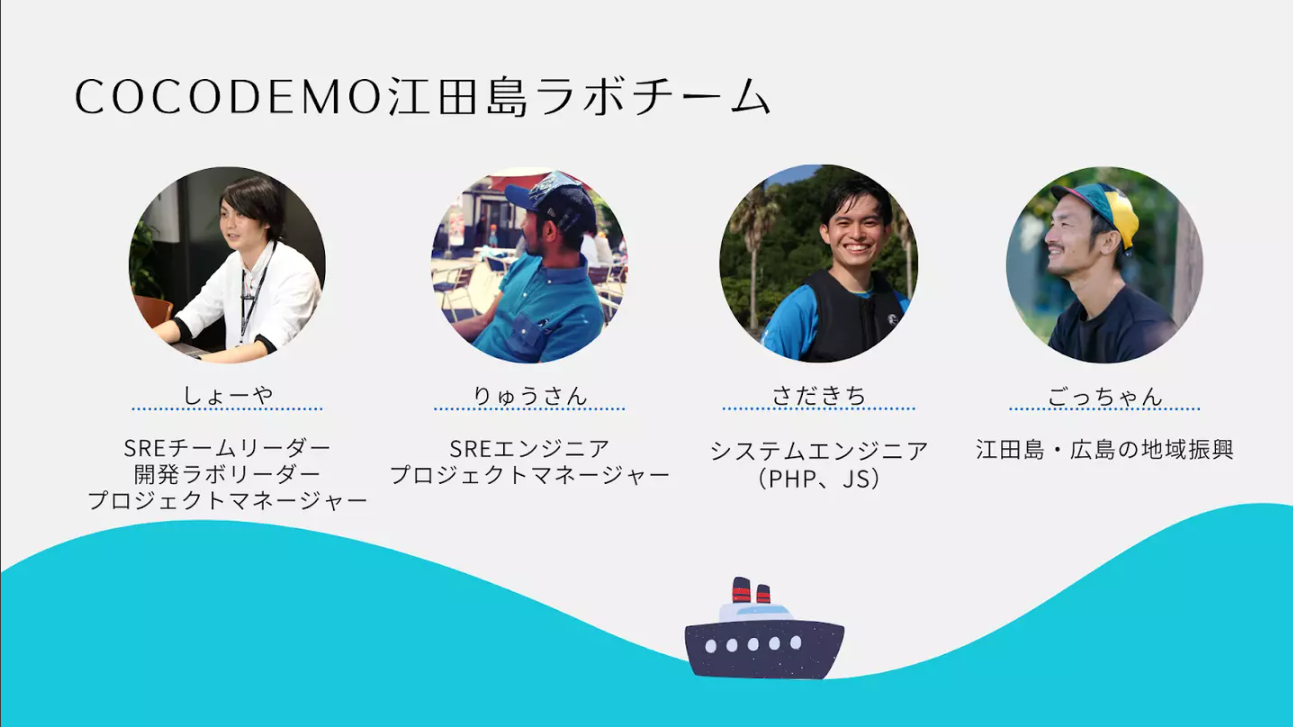 COCODEMO江田島ラボチーム

しょーや

SREチームリーダー
開発ラボリーダー
プロジェクトマネージャー

りゅうさん

SREエンジニア
プロジェクトマネージャー

さだきち

システムエンジニア
（PHP、JS）

ごっちゃん

江田島・広島の地域振興